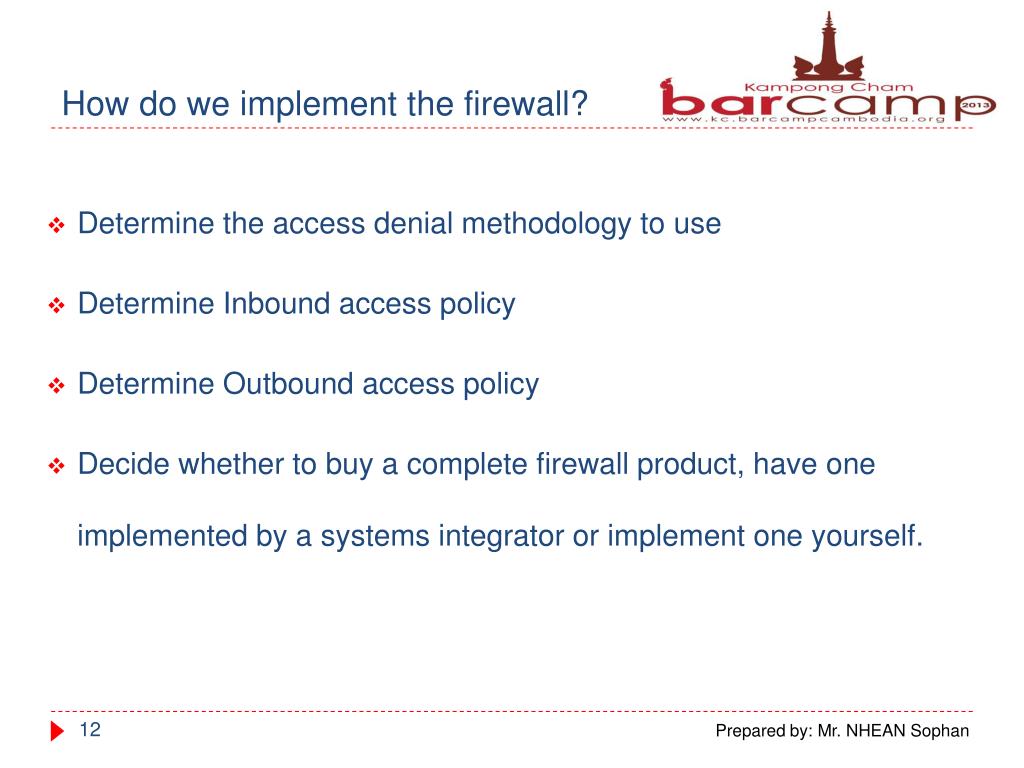 How do we implement the firewall?

Kampong Cham
barcamp
2013
www.kc.barcampcambodia.org

❖ Determine the access denial methodology to use

❖ Determine Inbound access policy

❖ Determine Outbound access policy

❖ Decide whether to buy a complete firewall product, have one implemented by a systems integrator or implement one yourself.

12

Prepared by: Mr. NHEAN Sophan